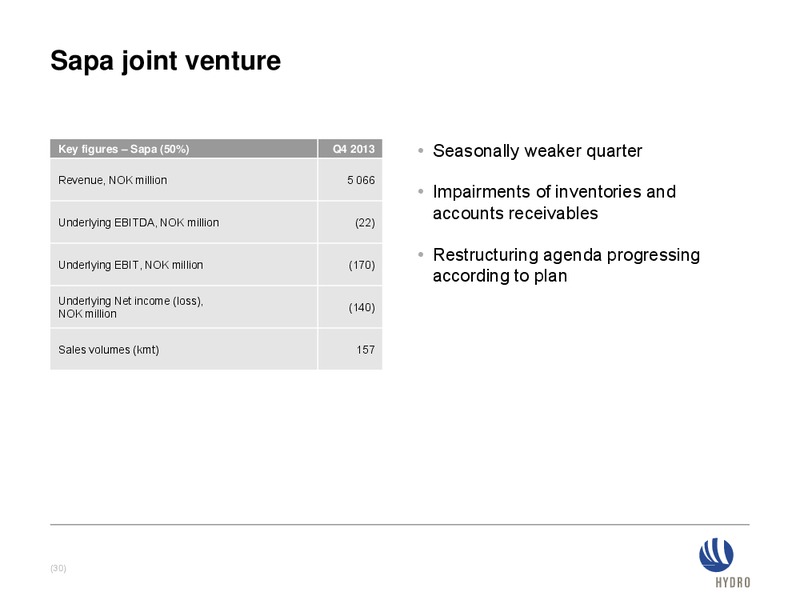 Sapa joint venture

| Key figures – Sapa (50%) | Q4 2013 |
|---|---|
| Revenue, NOK million | 5 066 |
| Underlying EBITDA, NOK million | (22) |
| Underlying EBIT, NOK million | (170) |
| Underlying Net income (loss), NOK million | (140) |
| Sales volumes (kmt) | 157 |

• Seasonally weaker quarter

• Impairments of inventories and accounts receivables

• Restructuring agenda progressing according to plan

(30)

HYDRO